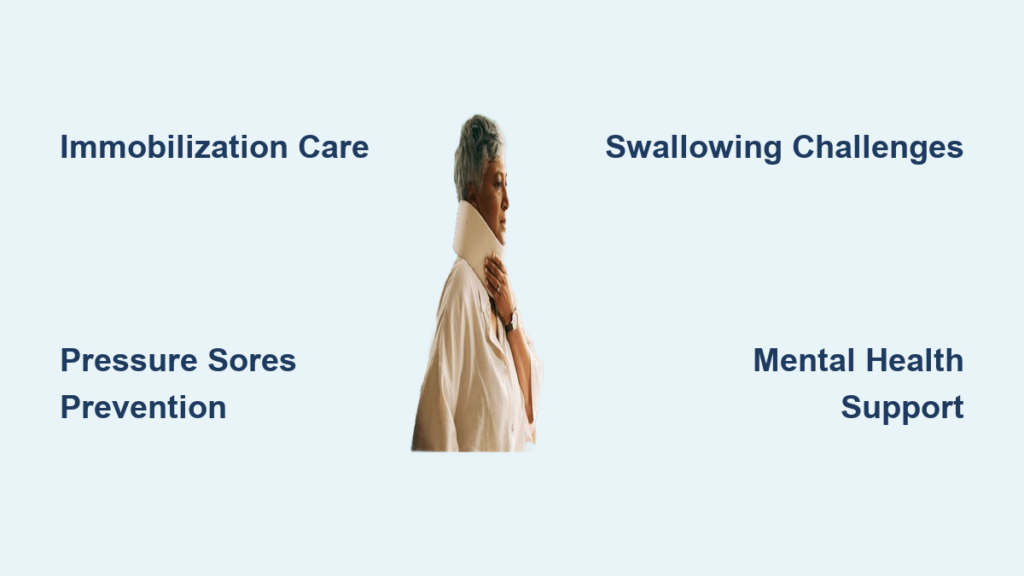 Immobilization Care

Swallowing Challenges

Pressure Sores Prevention

Mental Health Support